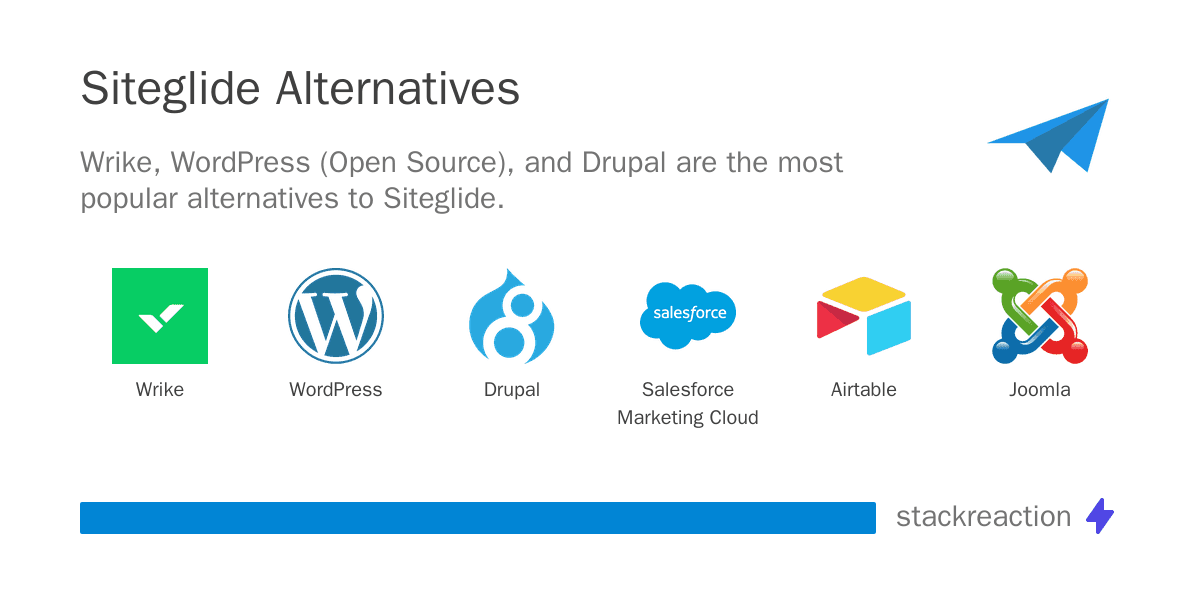 Siteglide Alternatives

Wrike, WordPress (Open Source), and Drupal are the most popular alternatives to Siteglide.

Wrike

WordPress

Drupal

salesforce

Salesforce Marketing Cloud

Airtable

Joomla

stackreaction